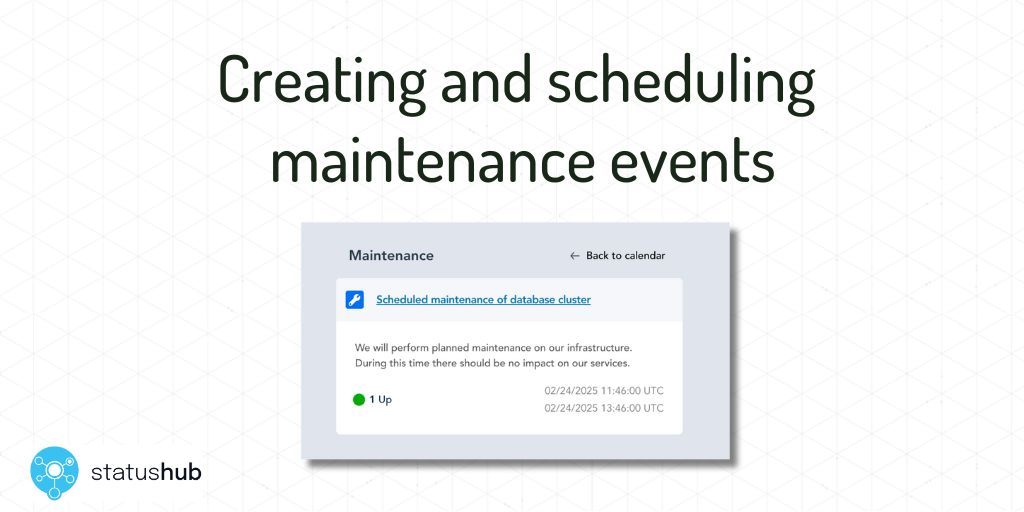 Creating and scheduling maintenance events

Maintenance

← Back to calendar

Scheduled maintenance of database cluster

We will perform planned maintenance on our infrastructure. During this time there should be no impact on our services.

1 Up

02/24/2025 11:46:00 UTC
02/24/2025 13:46:00 UTC

statushub